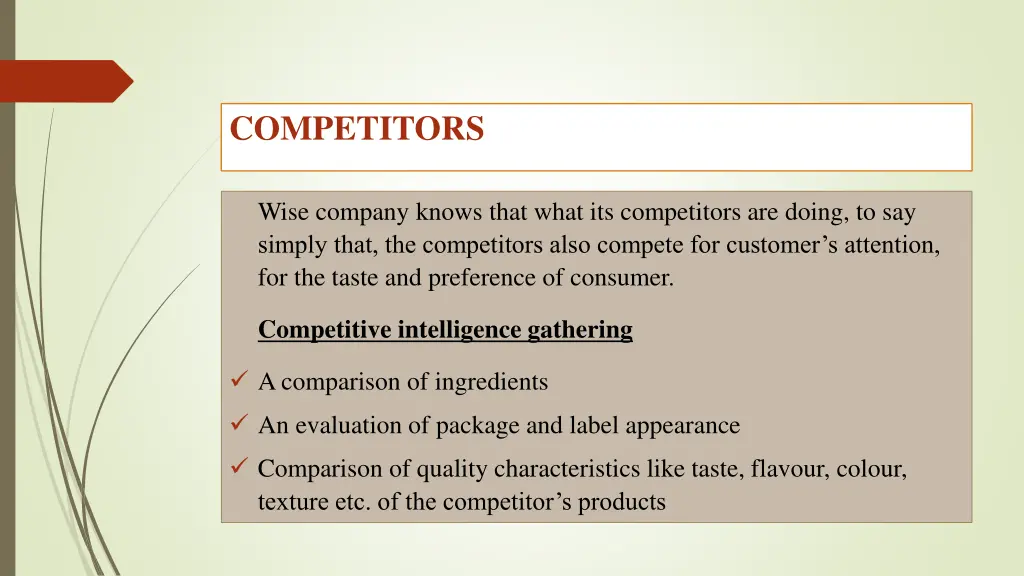 COMPETITORS

Wise company knows that what its competitors are doing, to say simply that, the competitors also compete for customer’s attention, for the taste and preference of consumer.

Competitive intelligence gathering

✓ A comparison of ingredients
✓ An evaluation of package and label appearance
✓ Comparison of quality characteristics like taste, flavour, colour, texture etc. of the competitor’s products